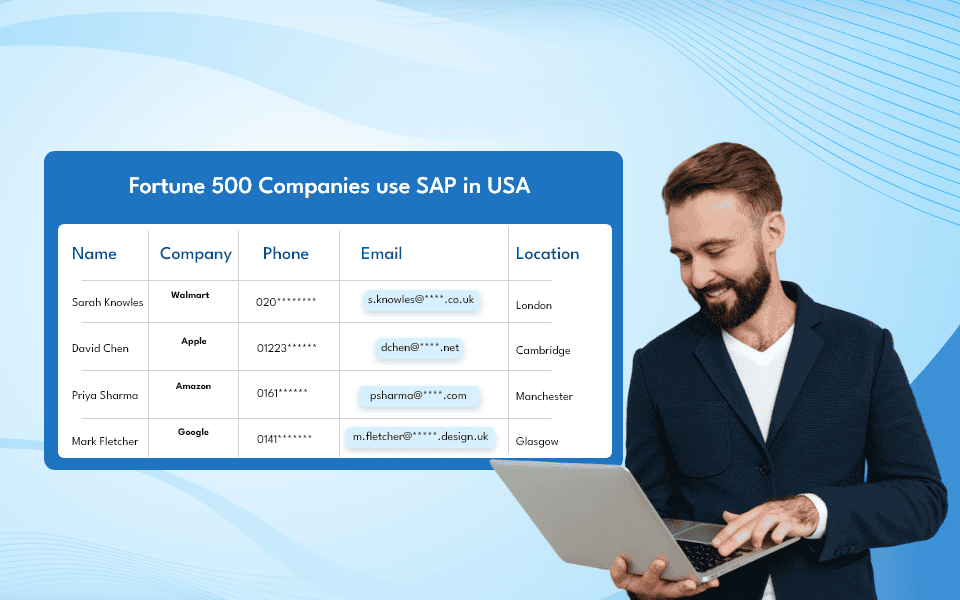 Fortune 500 Companies use SAP in USA

| Name | Company | Phone | Email | Location |
|---|---|---|---|---|
| Sarah Knowles | Walmart | 020******** | s.knowles@****.co.uk | London |
| David Chen | Apple | 01223****** | dchen@****.net | Cambridge |
| Priya Sharma | Amazon | 0161****** | psharma@****.com | Manchester |
| Mark Fletcher | Google | 0141******* | m.fletcher@*****.design.uk | Glasgow |